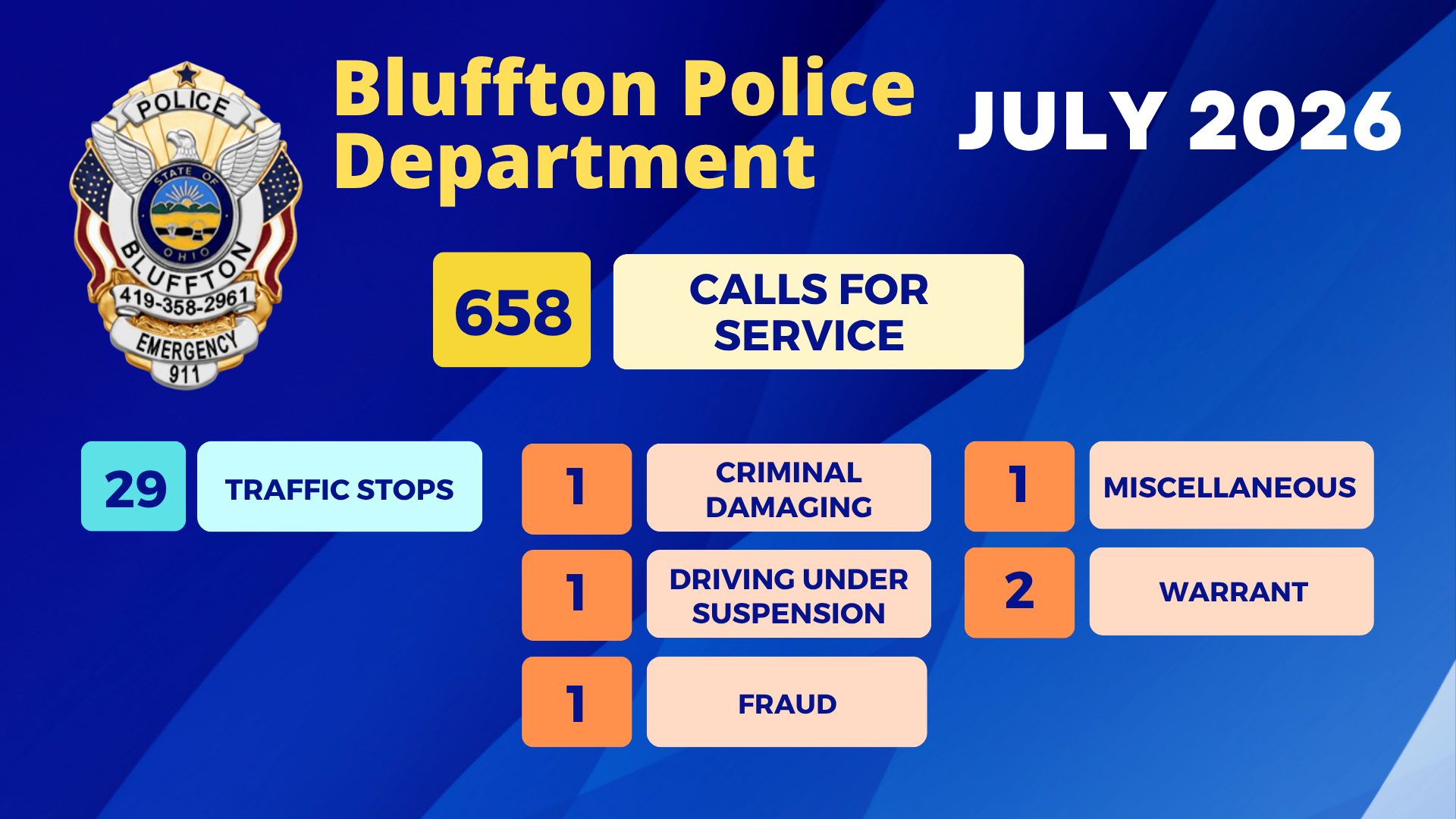 POLICE
STATE OF
OHIO
BLUFFTON
419-358-2961
EMERGENCY
911

Bluffton Police Department

JULY 2026

658

CALLS FOR SERVICE

29

TRAFFIC STOPS

1

CRIMINAL DAMAGING

1

DRIVING UNDER SUSPENSION

1

FRAUD

1

MISCELLANEOUS

2

WARRANT